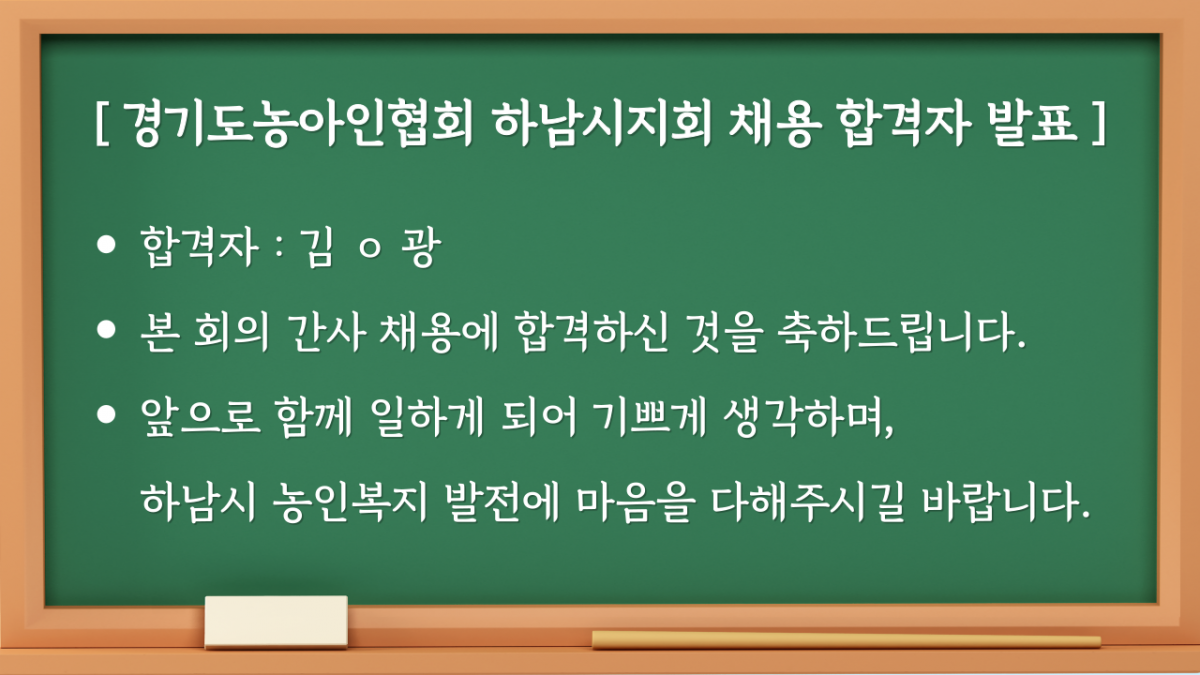 [ 경기도농아인협회 하남시지회 채용 합격자 발표 ]

• 합격자 : 김 ㅇ 광

• 본 회의 간사 채용에 합격하신 것을 축하드립니다.

• 앞으로 함께 일하게 되어 기쁘게 생각하며, 하남시 농인복지 발전에 마음을 다해주시길 바랍니다.